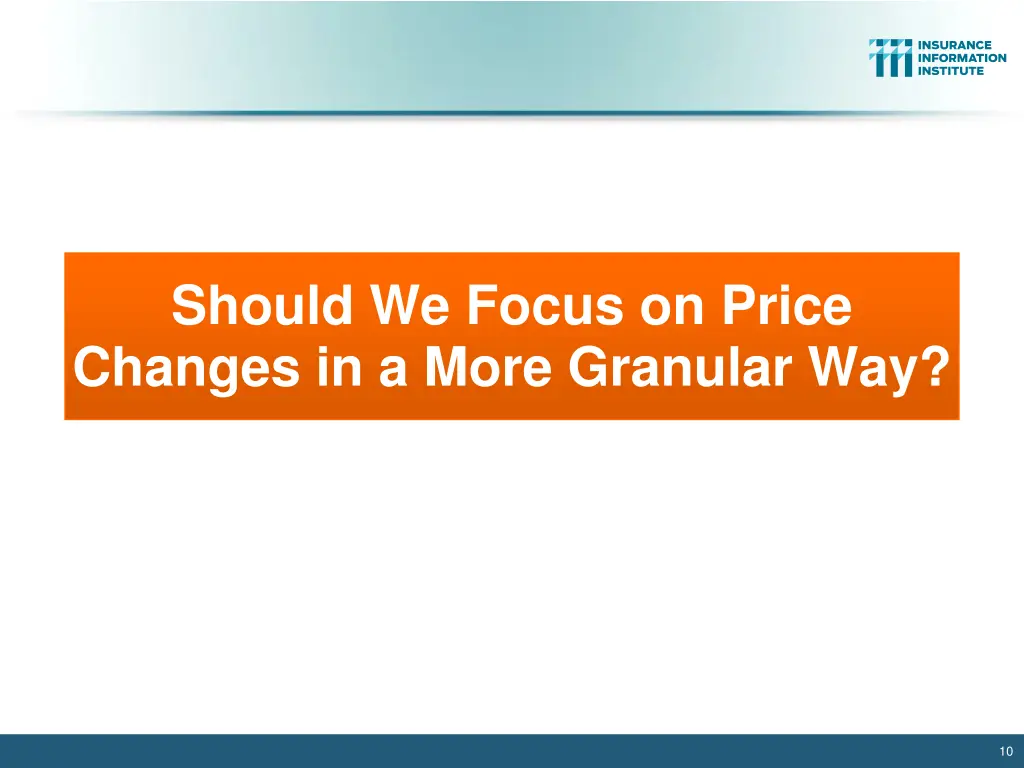 INSURANCE INFORMATION INSTITUTE

Should We Focus on Price Changes in a More Granular Way?

10